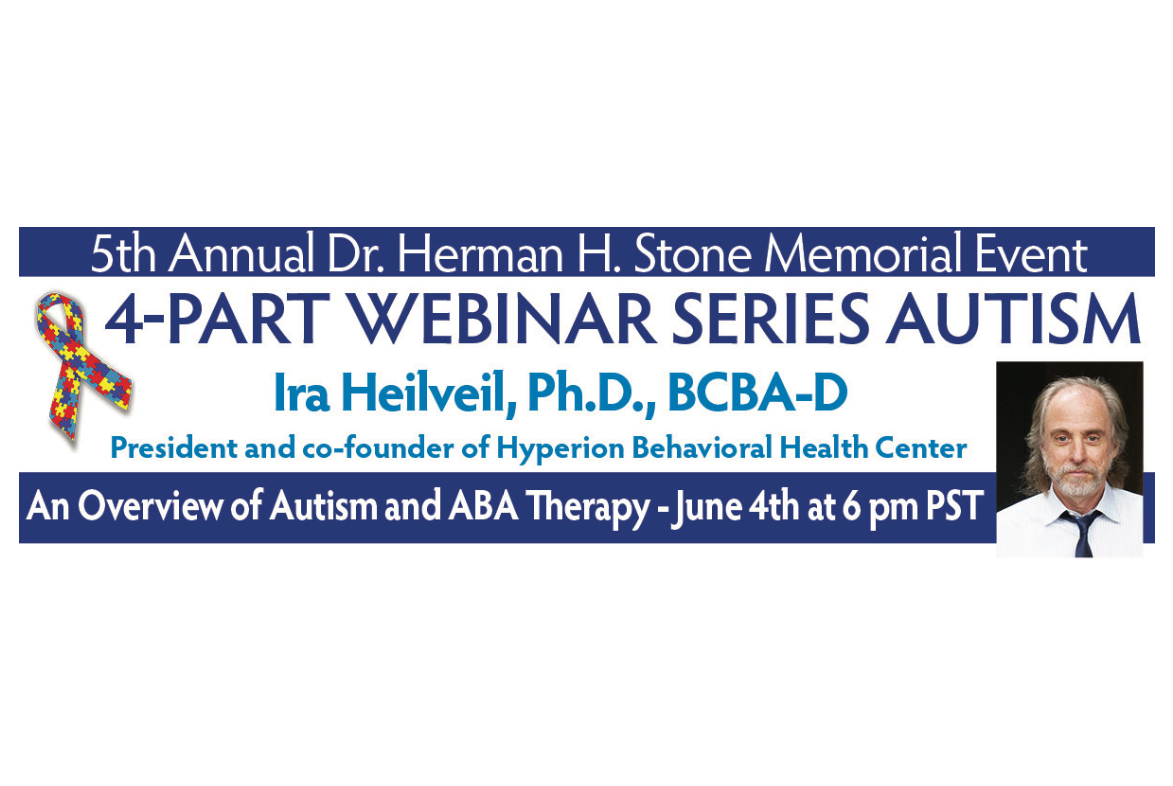 5th Annual Dr. Herman H. Stone Memorial Event

4-PART WEBINAR SERIES AUTISM

Ira Heilveil, Ph.D., BCBA-D

President and co-founder of Hyperion Behavioral Health Center

An Overview of Autism and ABA Therapy - June 4th at 6 pm PST